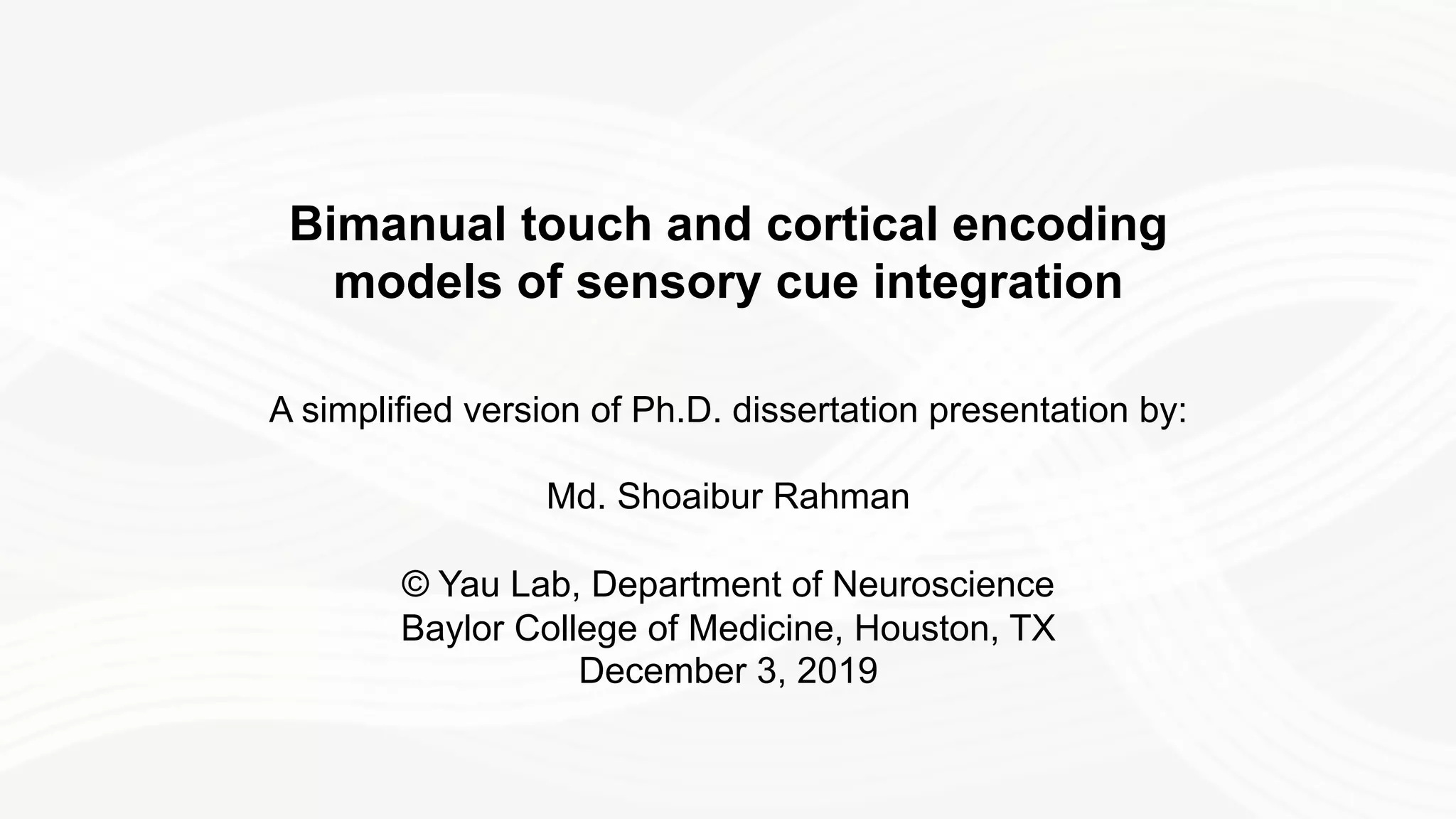 Bimanual touch and cortical encoding models of sensory cue integration

A simplified version of Ph.D. dissertation presentation by:

Md. Shoaibur Rahman

© Yau Lab, Department of Neuroscience
Baylor College of Medicine, Houston, TX
December 3, 2019